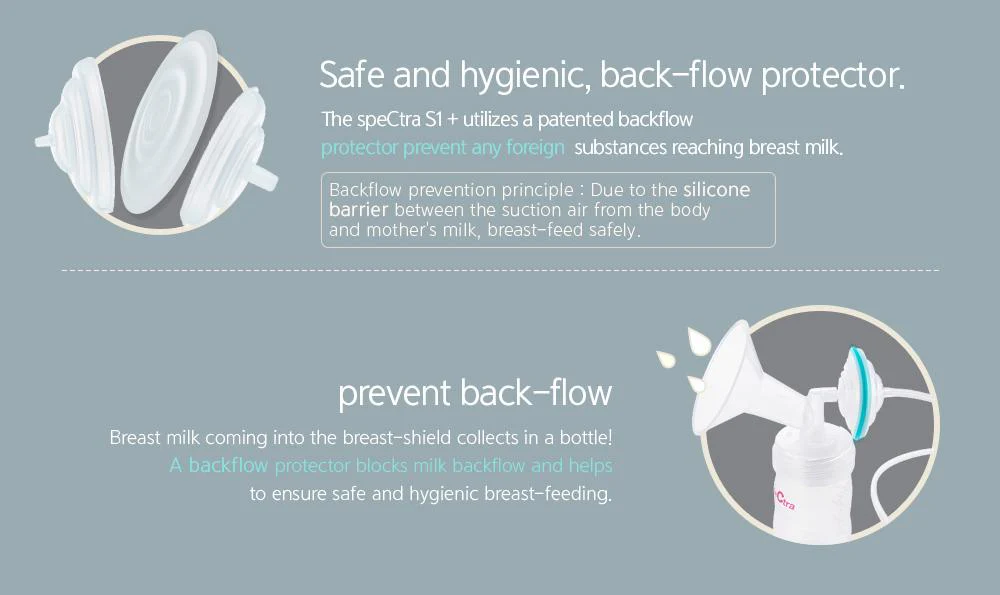 Safe and hygienic, back-flow protector.

The speCtra S1 + utilizes a patented backflow protector prevent any foreign substances reaching breast milk.

Backflow prevention principle : Due to the silicone barrier between the suction air from the body and mother's milk, breast-feed safely.

prevent back-flow

Breast milk coming into the breast-shield collects in a bottle! A backflow protector blocks milk backflow and helps to ensure safe and hygienic breast-feeding.

speCtra